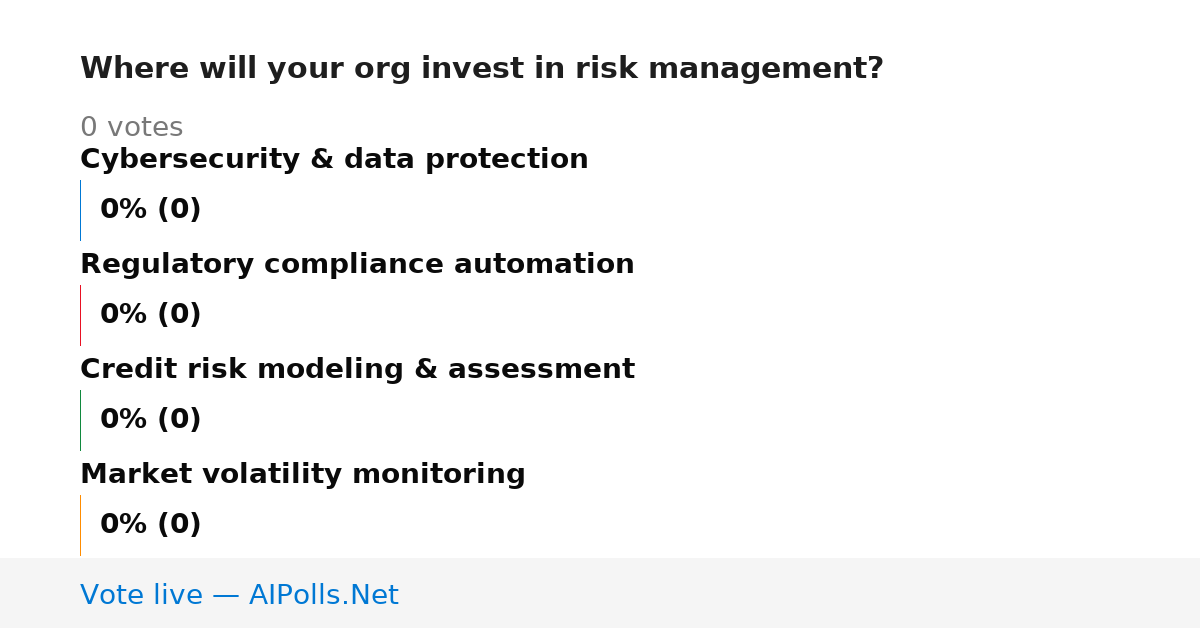 Where will your org invest in risk management?

0 votes

Cybersecurity & data protection

0% (0)

Regulatory compliance automation

0% (0)

Credit risk modeling & assessment

0% (0)

Market volatility monitoring

0% (0)

Vote live — AIPolls.Net